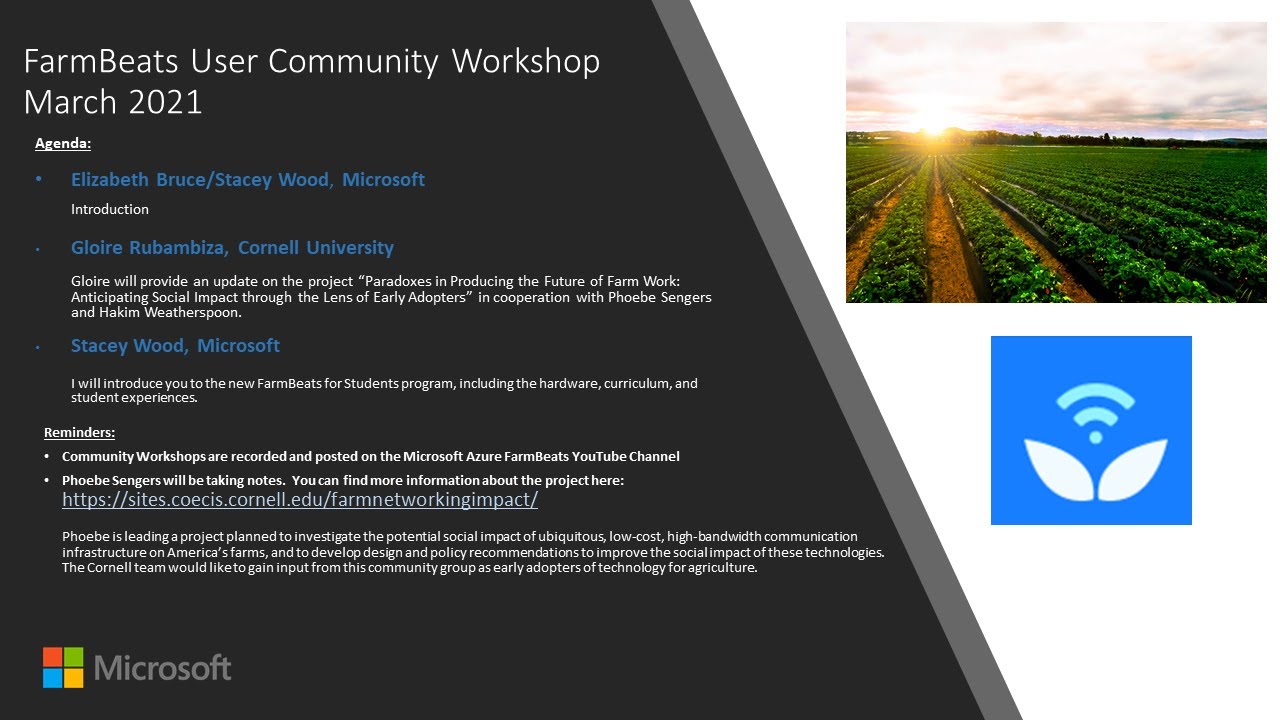 FarmBeats User Community Workshop
March 2021

Agenda:

• Elizabeth Bruce/Stacey Wood, Microsoft
Introduction

• Gloire Rubambiza, Cornell University
Gloire will provide an update on the project “Paradoxes in Producing the Future of Farm Work: Anticipating Social Impact through the Lens of Early Adopters” in cooperation with Phoebe Sengers and Hakim Weatherspoon.

• Stacey Wood, Microsoft
I will introduce you to the new FarmBeats for Students program, including the hardware, curriculum, and student experiences.

Reminders:

• Community Workshops are recorded and posted on the Microsoft Azure FarmBeats YouTube Channel
• Phoebe Sengers will be taking notes. You can find more information about the project here:
https://sites.coecis.cornell.edu/farmnetworkingimpact/

Phoebe is leading a project planned to investigate the potential social impact of ubiquitous, low-cost, high-bandwidth communication infrastructure on America’s farms, and to develop design and policy recommendations to improve the social impact of these technologies. The Cornell team would like to gain input from this community group as early adopters of technology for agriculture.

Microsoft